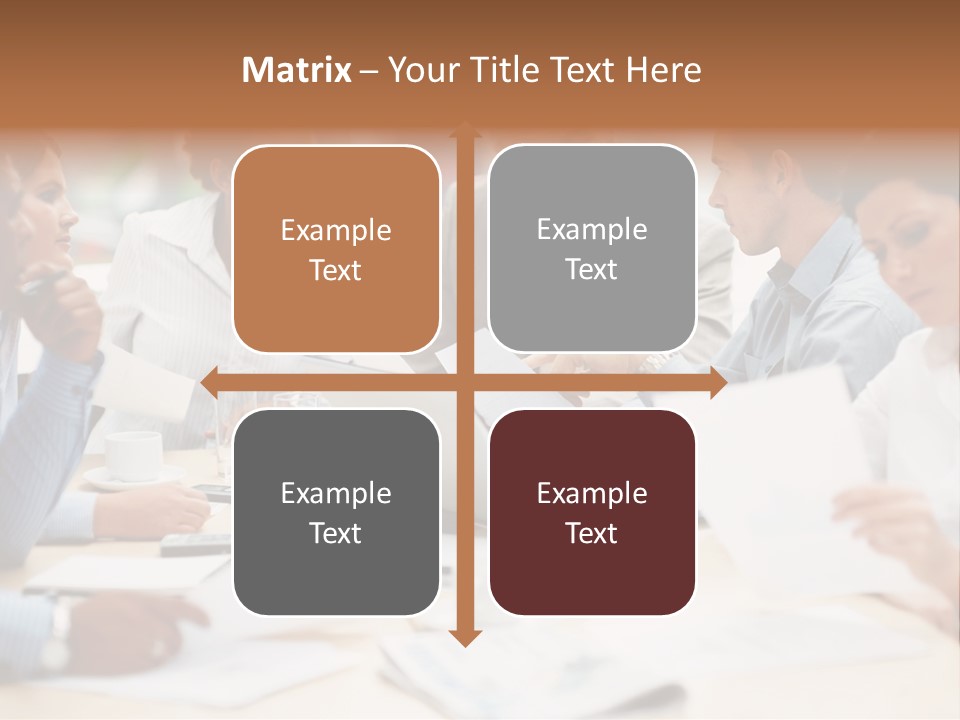 Matrix – Your Title Text Here

Example Text

Example Text

Example Text

Example Text